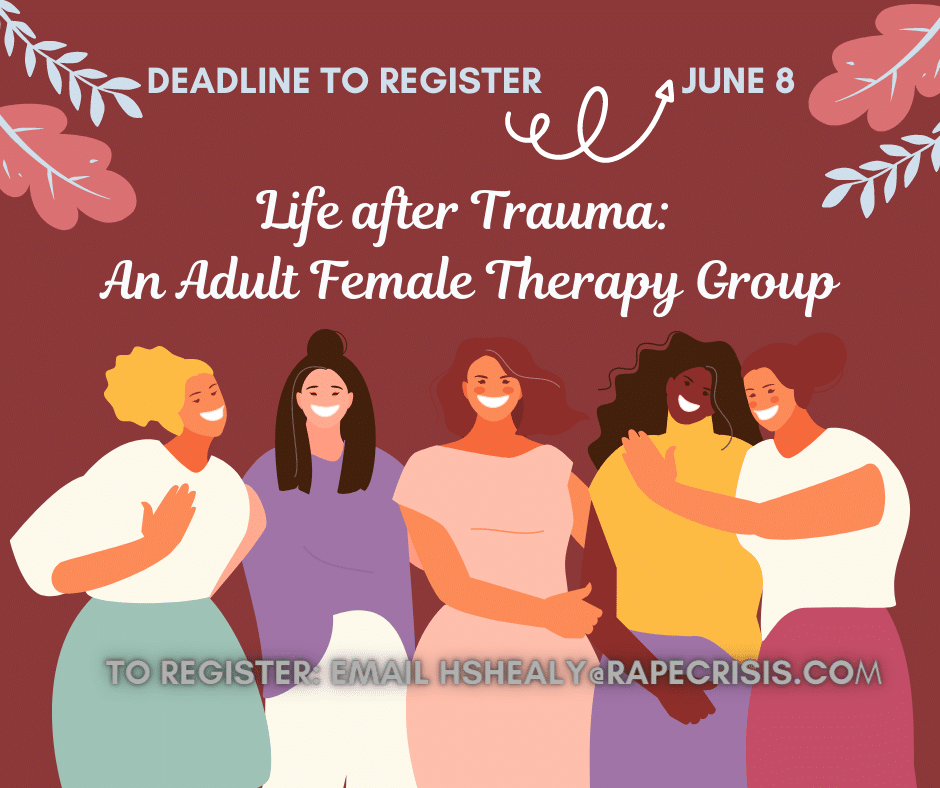 DEADLINE TO REGISTER JUNE 8

Life after Trauma:
An Adult Female Therapy Group

TO REGISTER: EMAIL HSHEALY@RAPECRISIS.COM